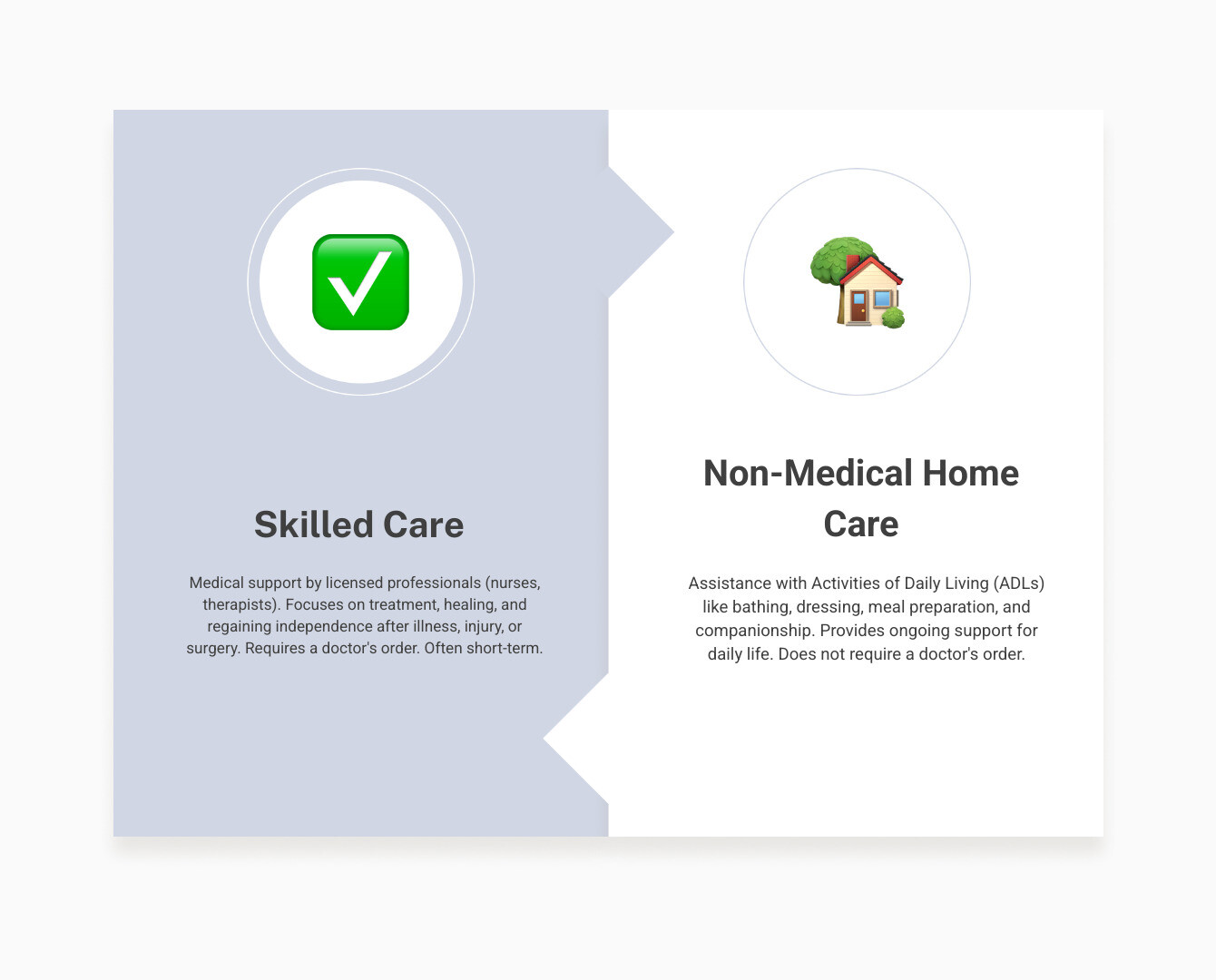 Skilled Care

Medical support by licensed professionals (nurses, therapists). Focuses on treatment, healing, and regaining independence after illness, injury, or surgery. Requires a doctor's order. Often short-term.

Non-Medical Home Care

Assistance with Activities of Daily Living (ADLs) like bathing, dressing, meal preparation, and companionship. Provides ongoing support for daily life. Does not require a doctor's order.